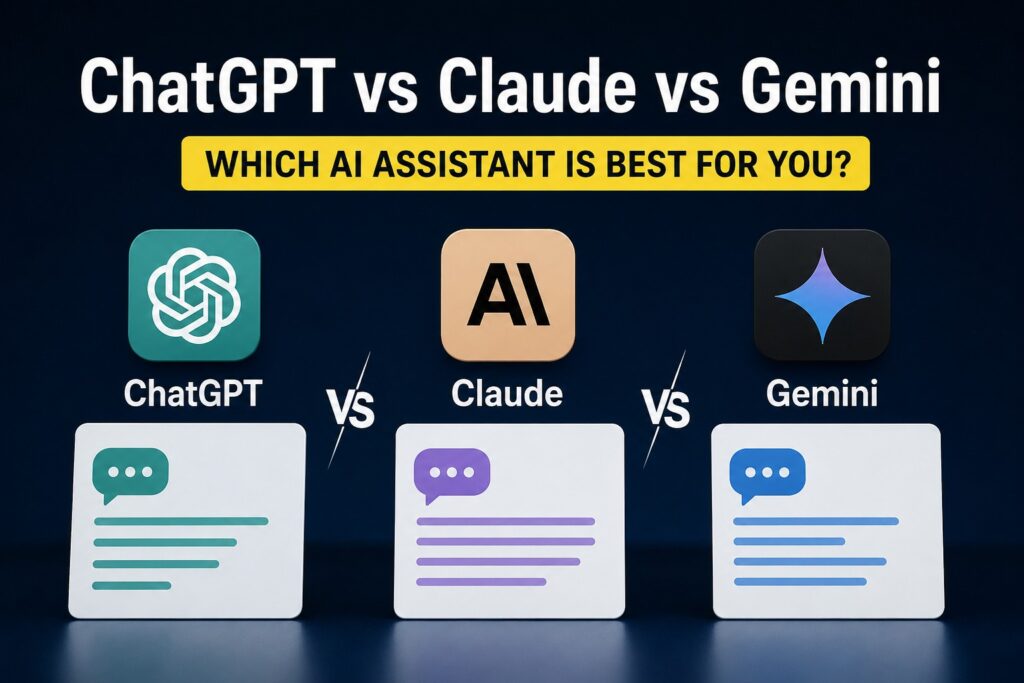 ChatGPT vs Claude vs Gemini

WHICH AI ASSISTANT IS BEST FOR YOU?

AI

ChatGPT VS Claude VS Gemini